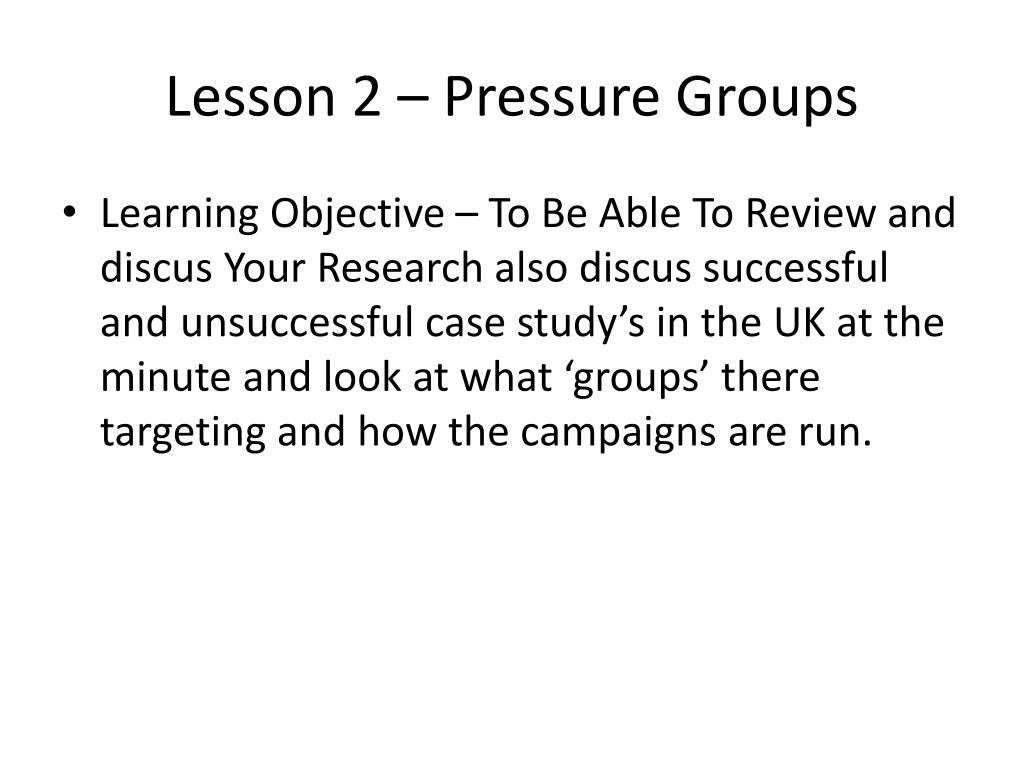 Lesson 2 – Pressure Groups

• Learning Objective – To Be Able To Review and discus Your Research also discus successful and unsuccessful case study’s in the UK at the minute and look at what ‘groups’ there targeting and how the campaigns are run.